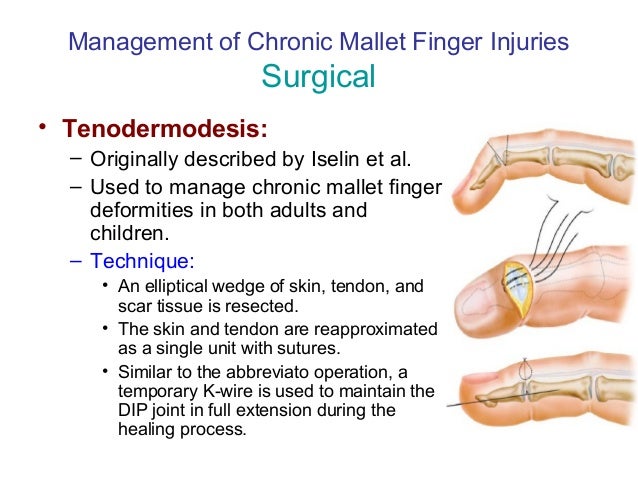 Management of Chronic Mallet Finger Injuries
Surgical

• Tenodermodesis:
– Originally described by Iselin et al.
– Used to manage chronic mallet finger deformities in both adults and children.
– Technique:
• An elliptical wedge of skin, tendon, and scar tissue is resected.
• The skin and tendon are reapproximated as a single unit with sutures.
• Similar to the abbreviato operation, a temporary K-wire is used to maintain the DIP joint in full extension during the healing process.